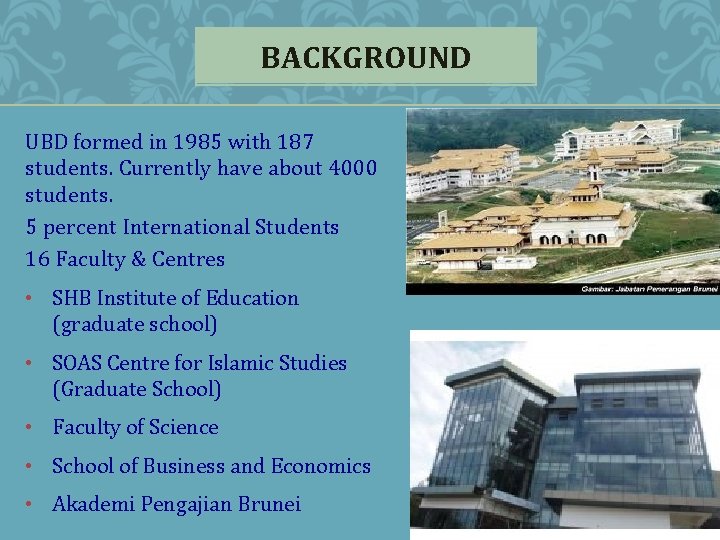 BACKGROUND

UBD formed in 1985 with 187 students. Currently have about 4000 students.

5 percent International Students

16 Faculty & Centres

• SHB Institute of Education (graduate school)

• SOAS Centre for Islamic Studies (Graduate School)

• Faculty of Science

• School of Business and Economics

• Akademi Pengajian Brunei

Gambar: Jabatan Penerangan Brunei